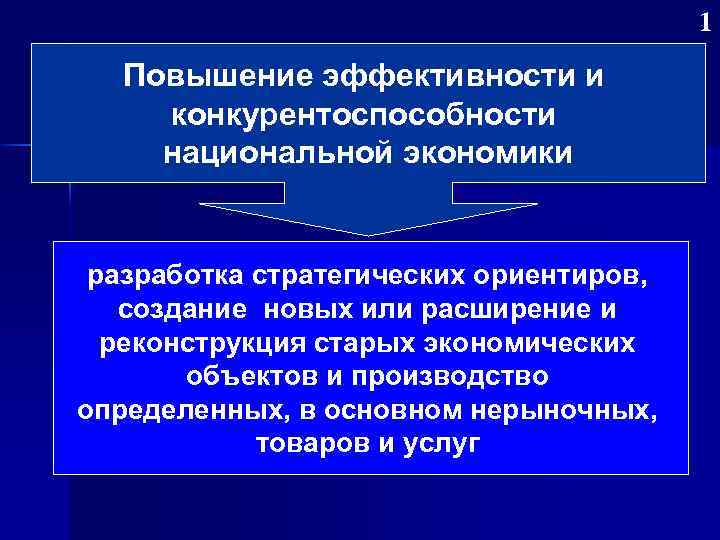 1

Повышение эффективности и конкурентоспособности национальной экономики

разработка стратегических ориентиров, создание новых или расширение и реконструкция старых экономических объектов и производство определенных, в основном нерыночных, товаров и услуг